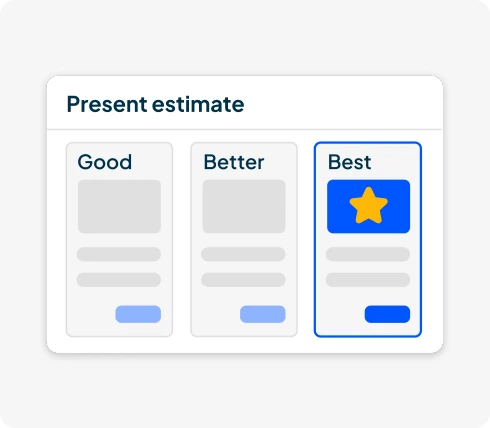 Present estimate

Good

Better

Best